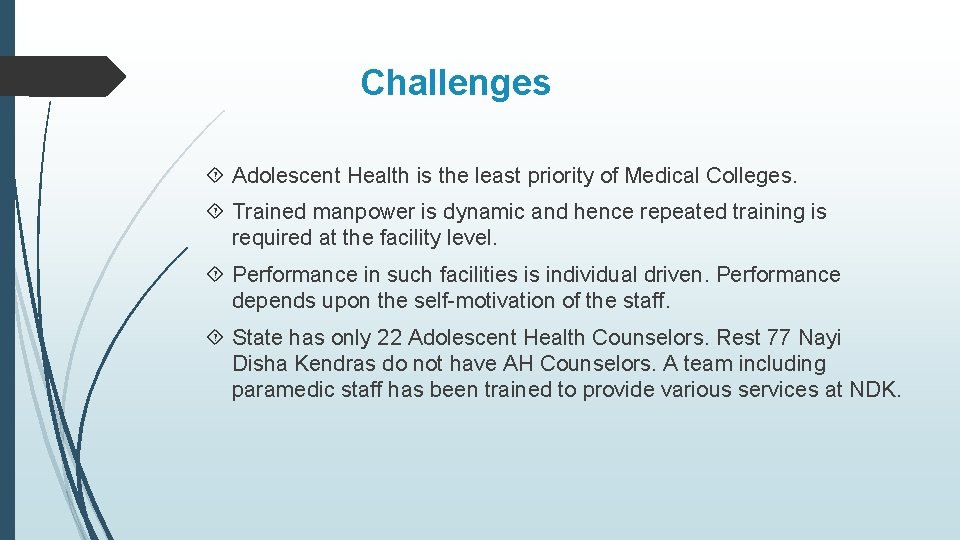 Challenges

Adolescent Health is the least priority of Medical Colleges.

Trained manpower is dynamic and hence repeated training is required at the facility level.

Performance in such facilities is individual driven. Performance depends upon the self-motivation of the staff.

State has only 22 Adolescent Health Counselors. Rest 77 Nayi Disha Kendras do not have AH Counselors. A team including paramedic staff has been trained to provide various services at NDK.